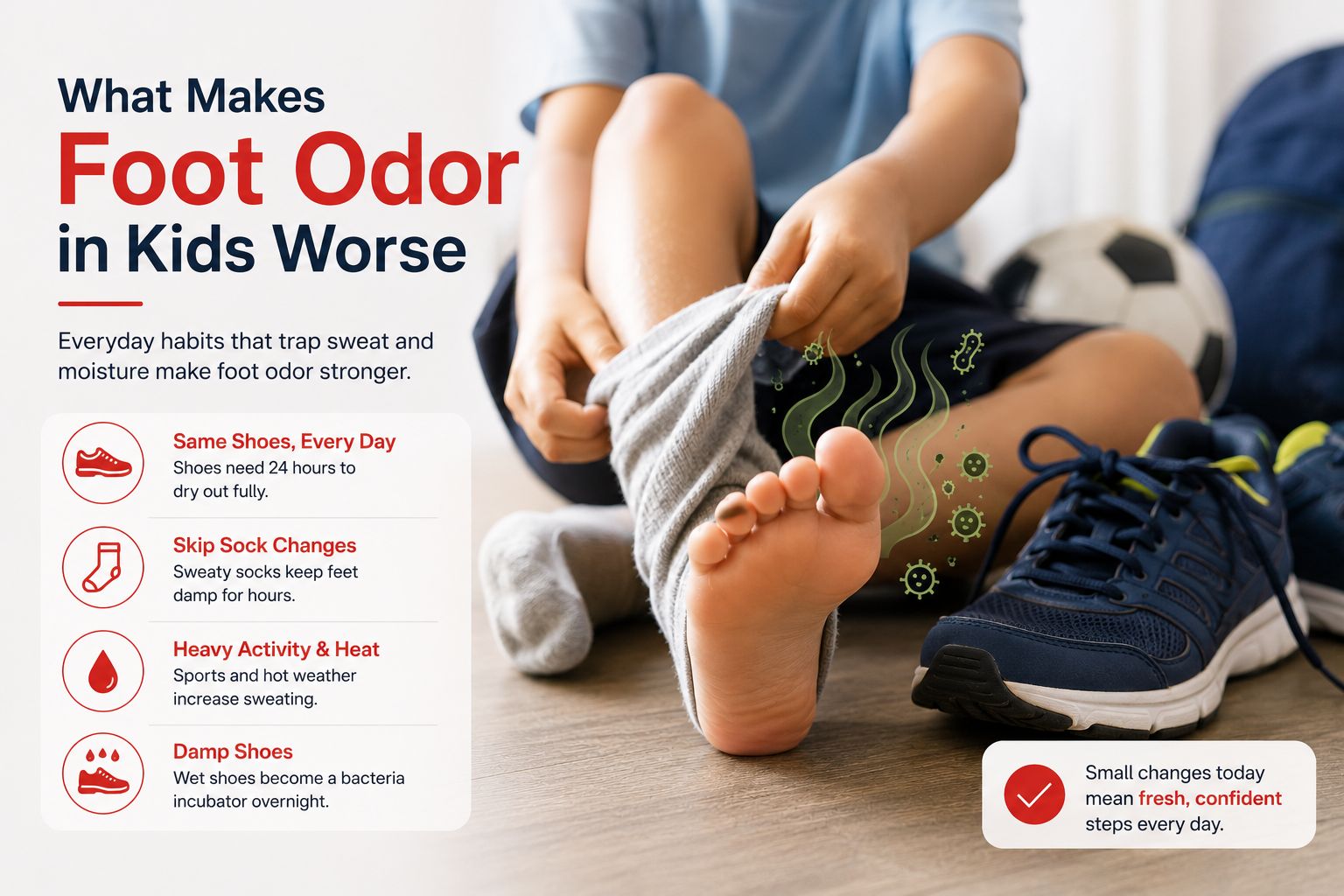 What Makes
Foot Odor
in Kids Worse

Everyday habits that trap sweat and moisture make foot odor stronger.

Same Shoes, Every Day
Shoes need 24 hours to dry out fully.

Skip Sock Changes
Sweaty socks keep feet damp for hours.

Heavy Activity & Heat
Sports and hot weather increase sweating.

Damp Shoes
Wet shoes become a bacteria incubator overnight.

Small changes today mean fresh, confident steps every day.